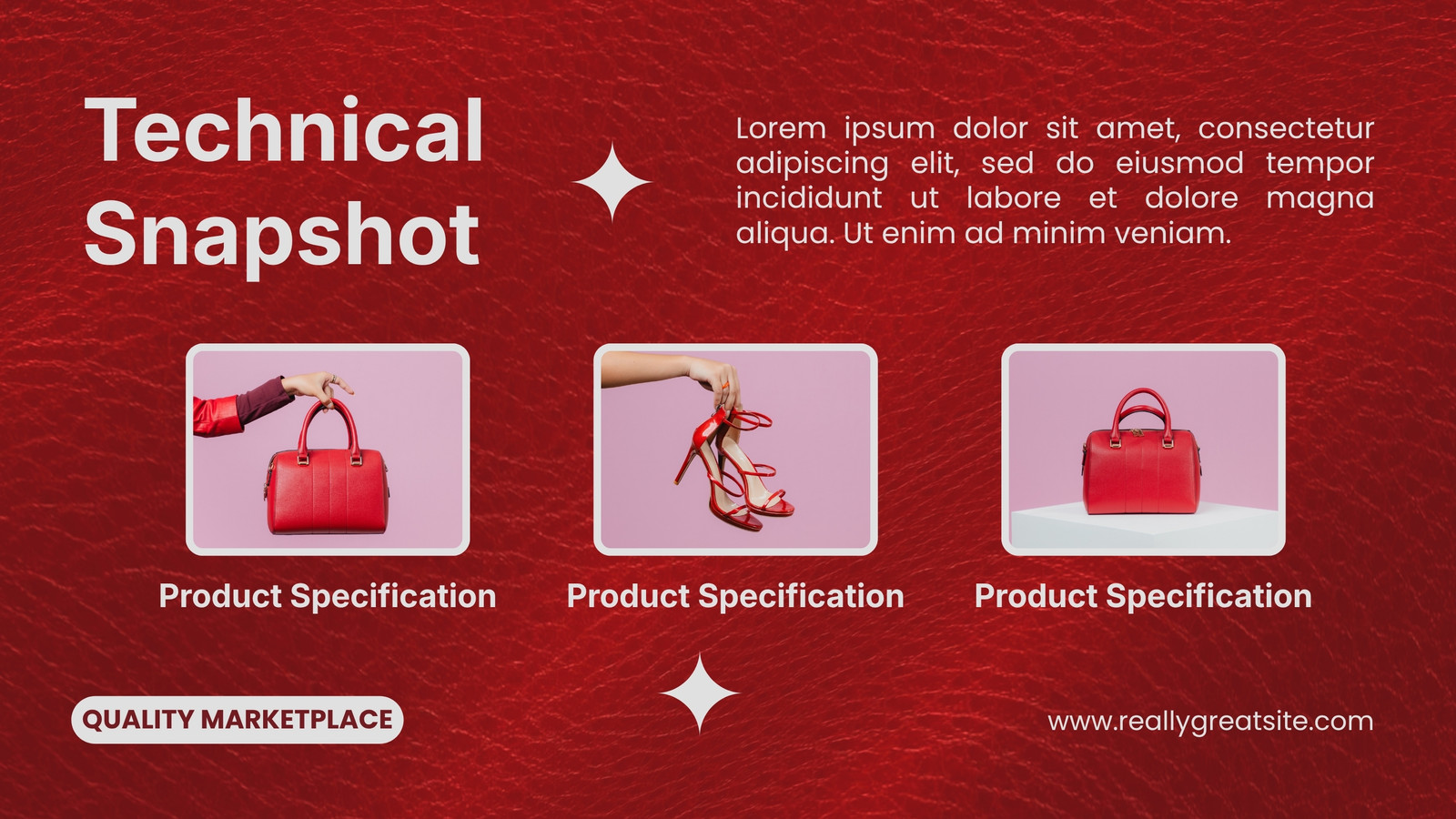 Technical Snapshot

Lorem ipsum dolor sit amet, consectetur adipiscing elit, sed do eiusmod tempor incididunt ut labore et dolore magna aliqua. Ut enim ad minim veniam.

Product Specification

Product Specification

Product Specification

QUALITY MARKETPLACE

www.reallygreatsite.com